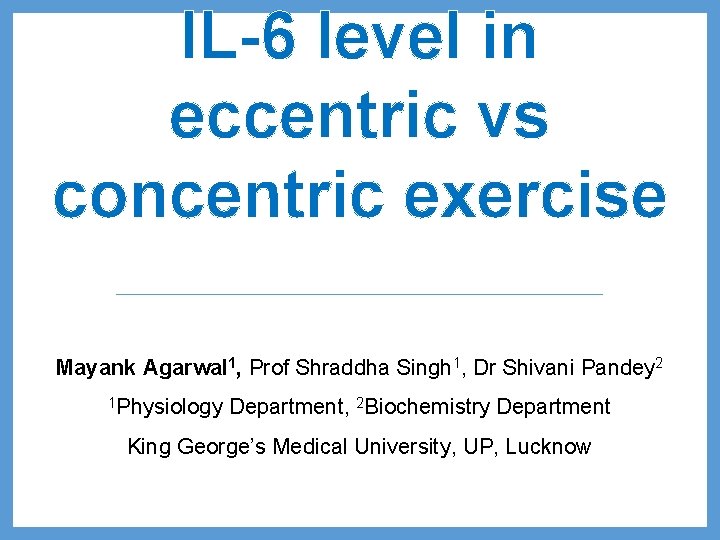 IL-6 level in eccentric vs concentric exercise

Mayank Agarwal$^1$, Prof Shraddha Singh$^1$, Dr Shivani Pandey$^2$

$^1$Physiology Department, $^2$Biochemistry Department

King George's Medical University, UP, Lucknow